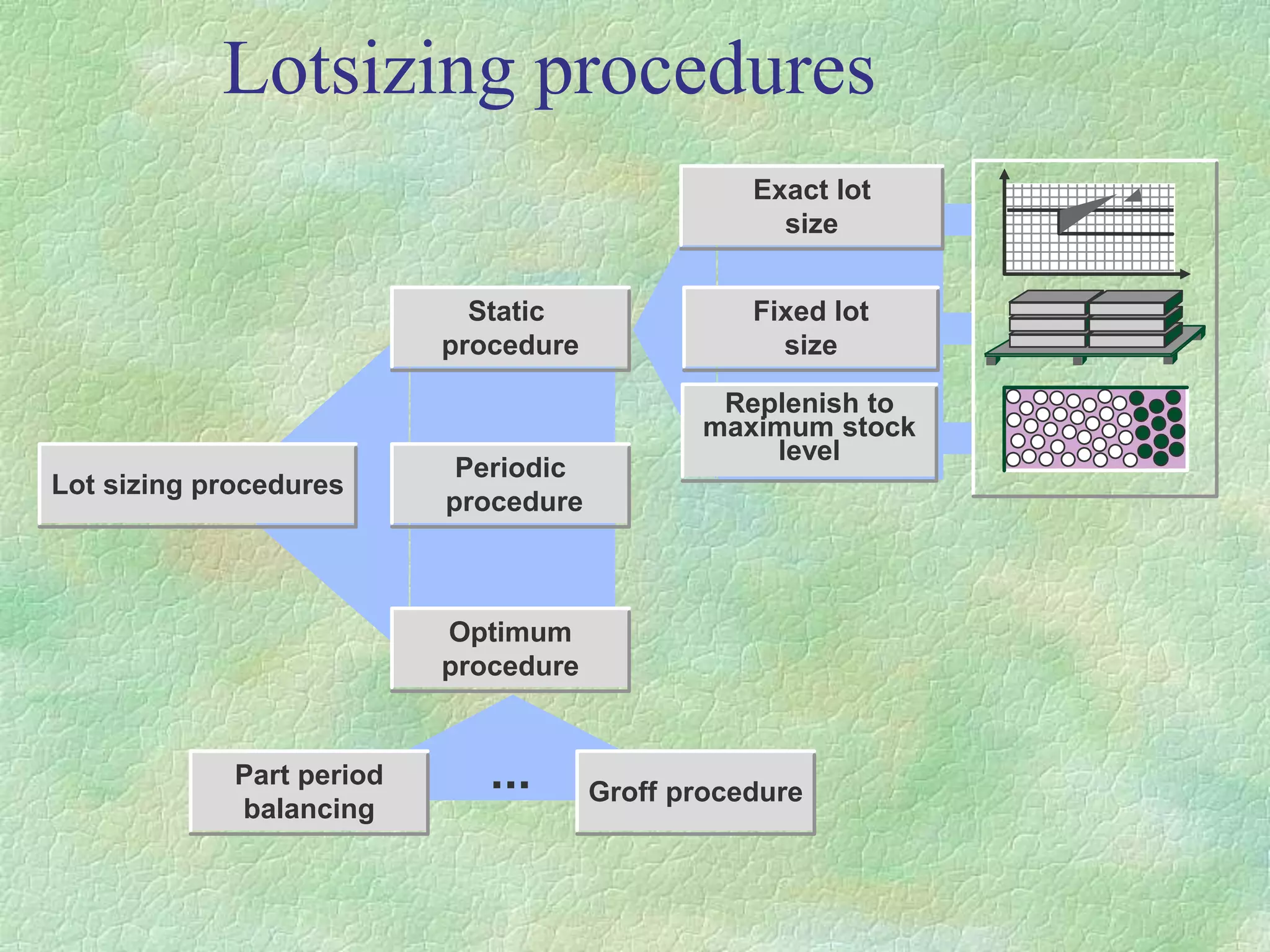 Lotsizing procedures

Lot sizing procedures

Static procedure

Periodic procedure

Optimum procedure

Exact lot size

Fixed lot size

Replenish to maximum stock level

Part period balancing

...

Groff procedure